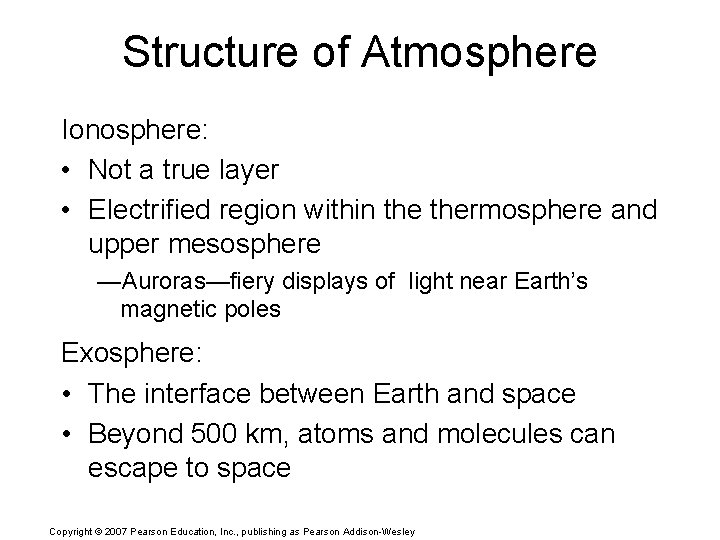 Structure of Atmosphere

Ionosphere:

• Not a true layer

• Electrified region within the thermosphere and upper mesosphere

—Auroras—fiery displays of light near Earth's magnetic poles

Exosphere:

• The interface between Earth and space

• Beyond 500 km, atoms and molecules can escape to space

Copyright © 2007 Pearson Education, Inc., publishing as Pearson Addison-Wesley